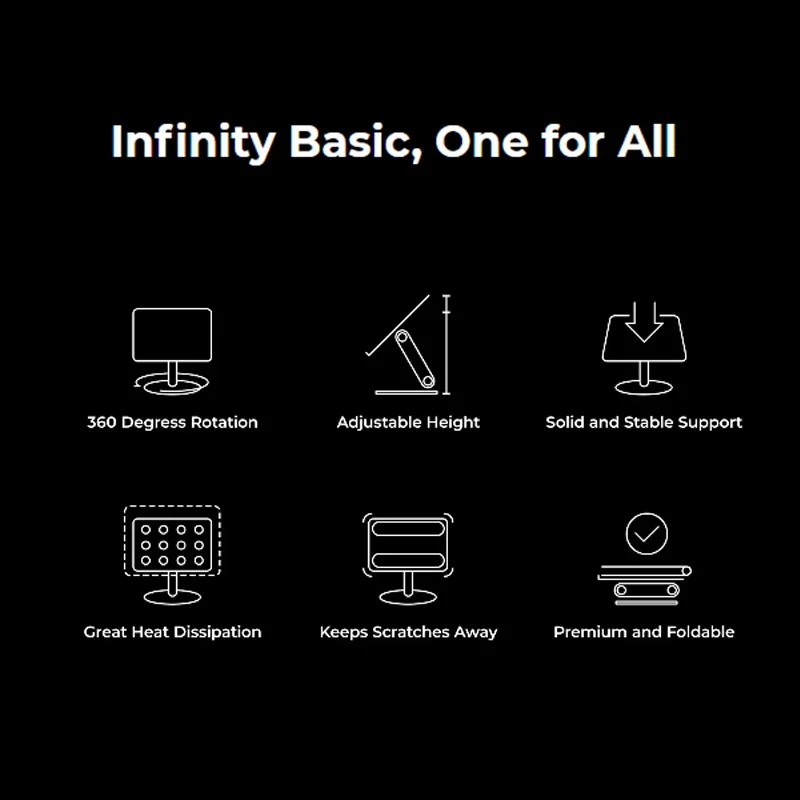 Infinity Basic, One for All

360 Degress Rotation

Adjustable Height

Solid and Stable Support

Great Heat Dissipation

Keeps Scratches Away

Premium and Foldable